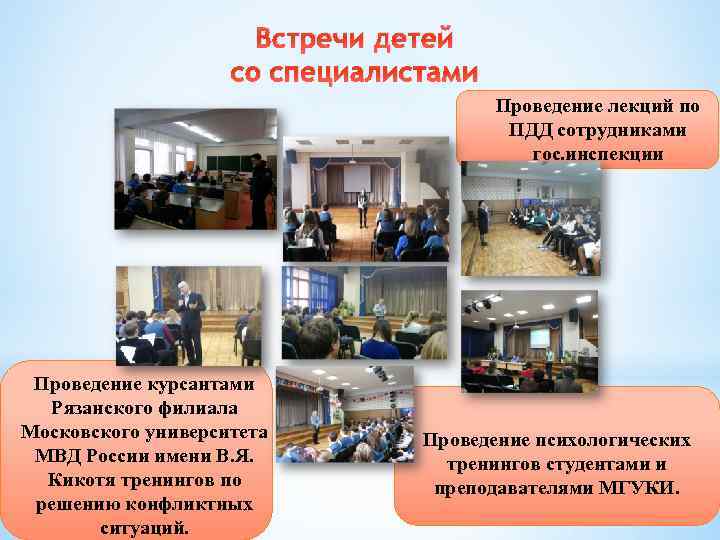 Встречи детей со специалистами

Проведение лекций по ПДД сотрудниками гос.инспекции

Проведение курсантами Рязанского филиала Московского университета МВД России имени В.Я. Кикотя тренингов по решению конфликтных ситуаций.

Проведение психологических тренингов студентами и преподавателями МГУКИ.